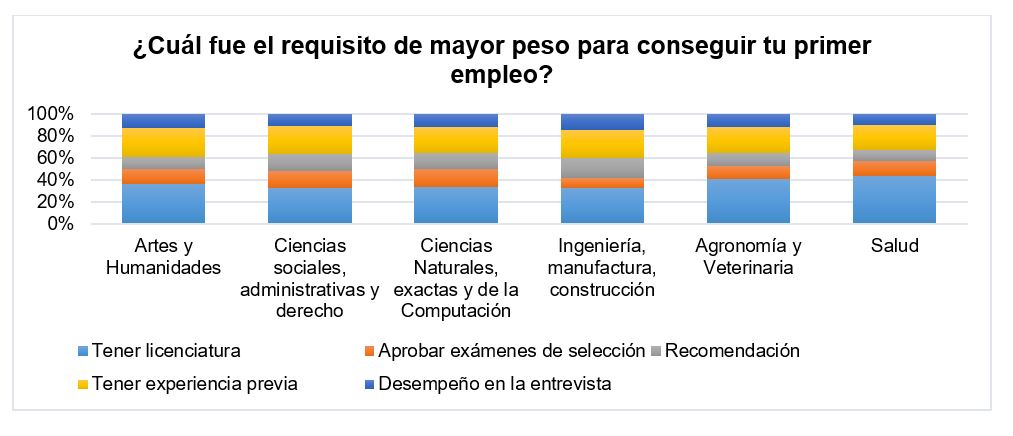 ¿Cuál fue el requisito de mayor peso para conseguir tu primer empleo?

100%
80%
60%
40%
20%
0%

Artes y Humanidades
Ciencias sociales, administrativas y derecho
Ciencias Naturales, exactas y de la Computación
Ingeniería, manufactura, construcción
Agronomía y Veterinaria
Salud

Tener licenciatura
Aprobar exámenes de selección
Recomendación
Tener experiencia previa
Desempeño en la entrevista